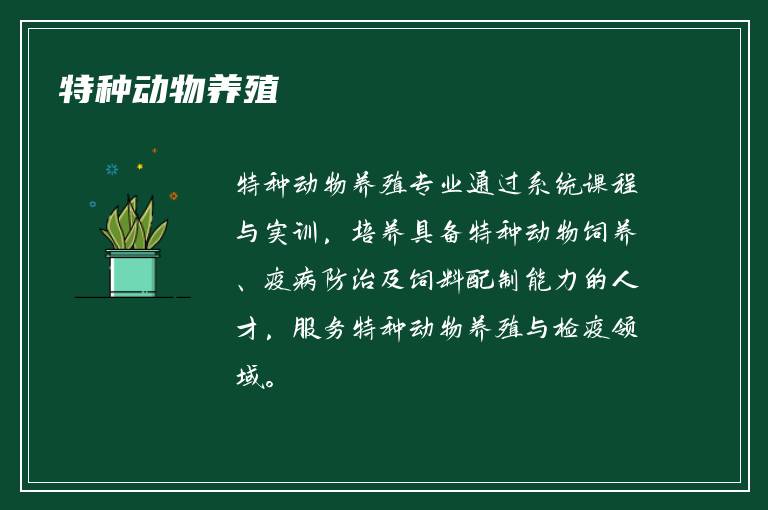 特种动物养殖

特种动物养殖专业通过系统课程与实训，培养具备特种动物饲养、疫病防治及饲料配制能力的人才，服务特种动物养殖与检疫领域。